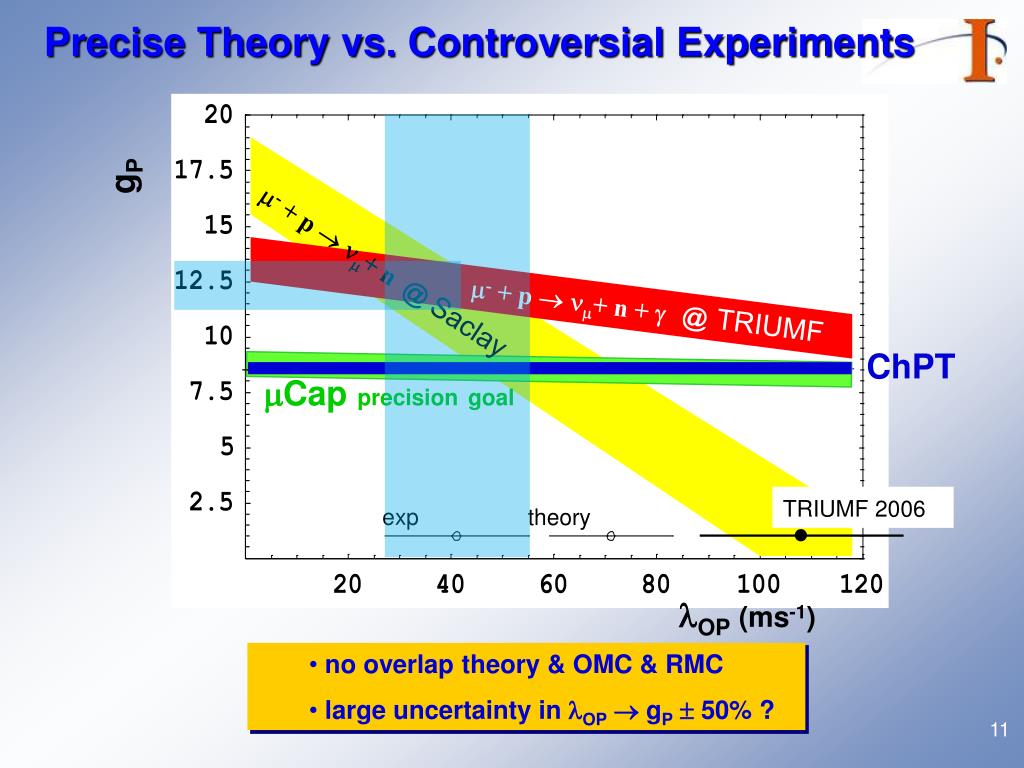 Precise Theory vs. Controversial Experiments

$g_P$

20

17.5

15

12.5

10

7.5

5

2.5

$\mu^- + p \rightarrow \nu_\mu + n$ @ Saclay

$\mu^- + p \rightarrow \nu_\mu + n + \gamma$ @ TRIUMF

ChPT

$\mu$Cap precision goal

exp

theory

TRIUMF 2006

20 40 60 80 100 120

$\lambda_{OP}$ (ms$^{-1}$)

• no overlap theory & OMC & RMC

• large uncertainty in $\lambda_{OP} \rightarrow g_P \pm 50\%$ ?

11